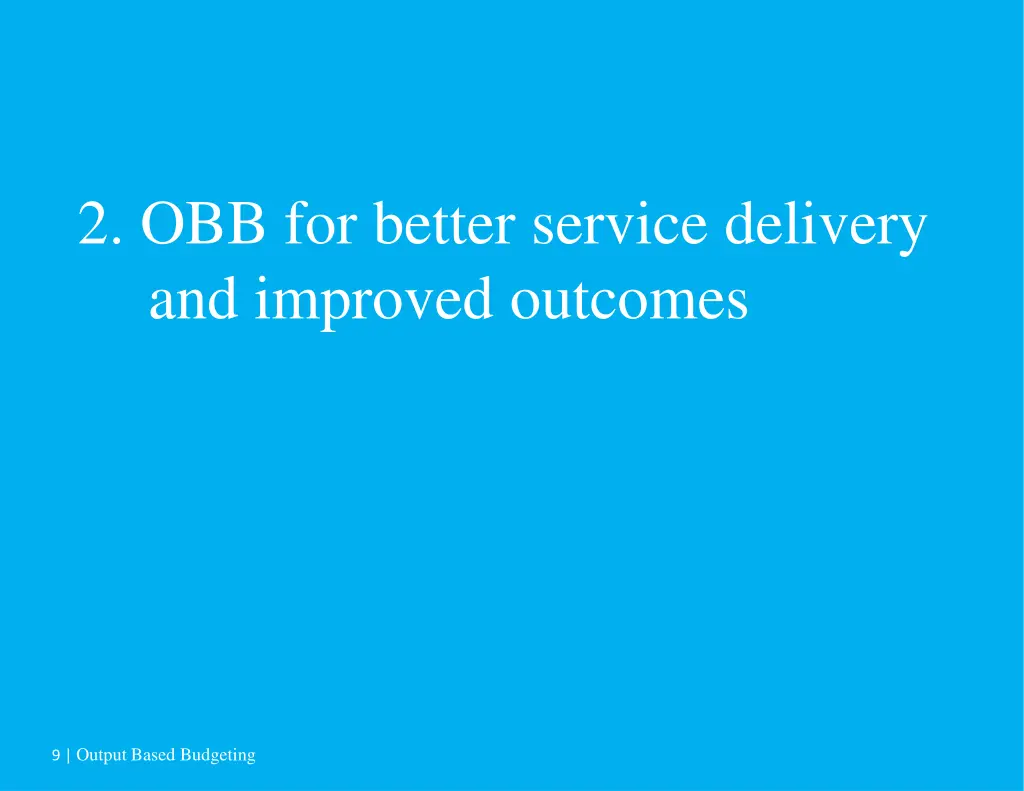 2. OBB for better service delivery and improved outcomes

9 | Output Based Budgeting